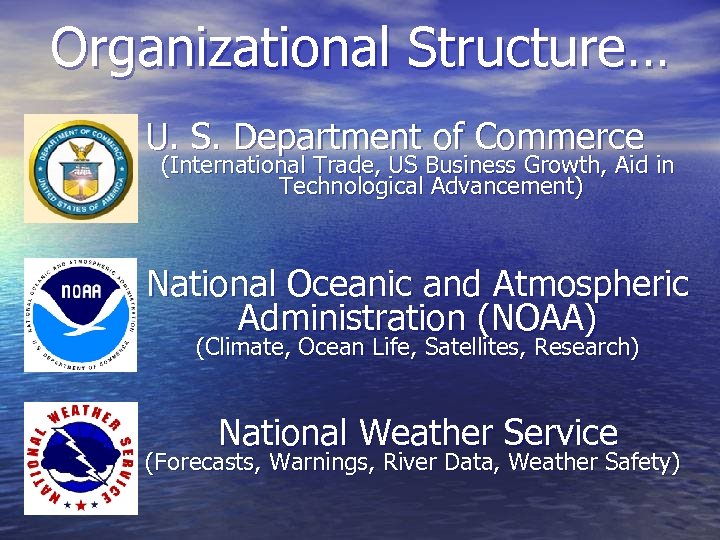 Organizational Structure…

DEPARTMENT OF COMMERCE
UNITED STATES OF AMERICA

U. S. Department of Commerce
(International Trade, US Business Growth, Aid in Technological Advancement)

NATIONAL OCEANIC AND ATMOSPHERIC ADMINISTRATION
NOAA
U.S. DEPARTMENT OF COMMERCE

National Oceanic and Atmospheric Administration (NOAA)
(Climate, Ocean Life, Satellites, Research)

NATIONAL WEATHER SERVICE

National Weather Service
(Forecasts, Warnings, River Data, Weather Safety)